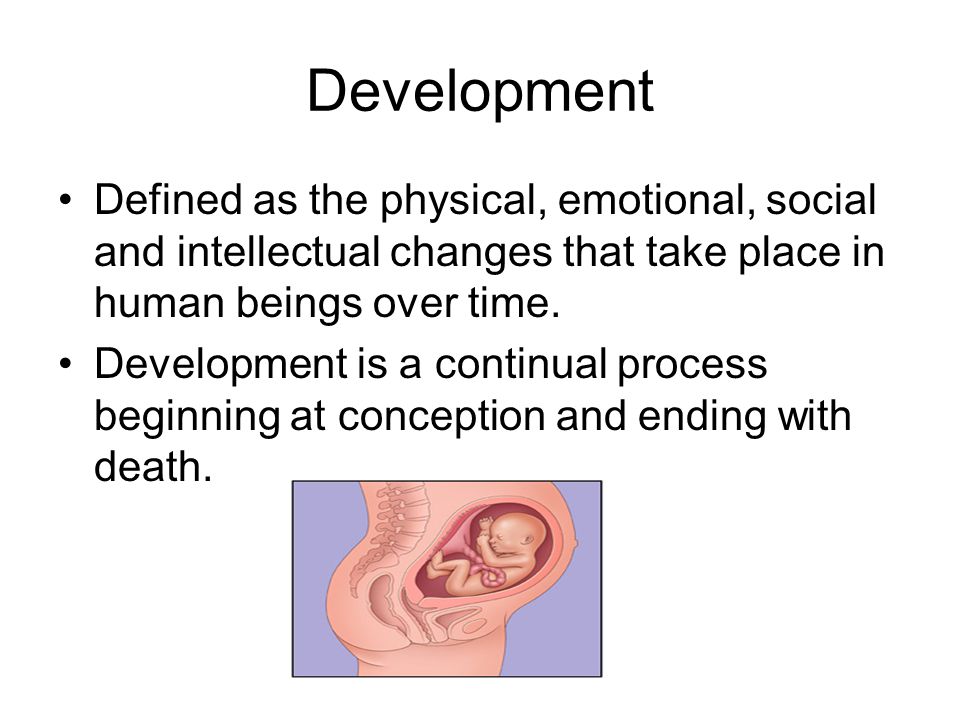 Development

• Defined as the physical, emotional, social and intellectual changes that take place in human beings over time.
• Development is a continual process beginning at conception and ending with death.